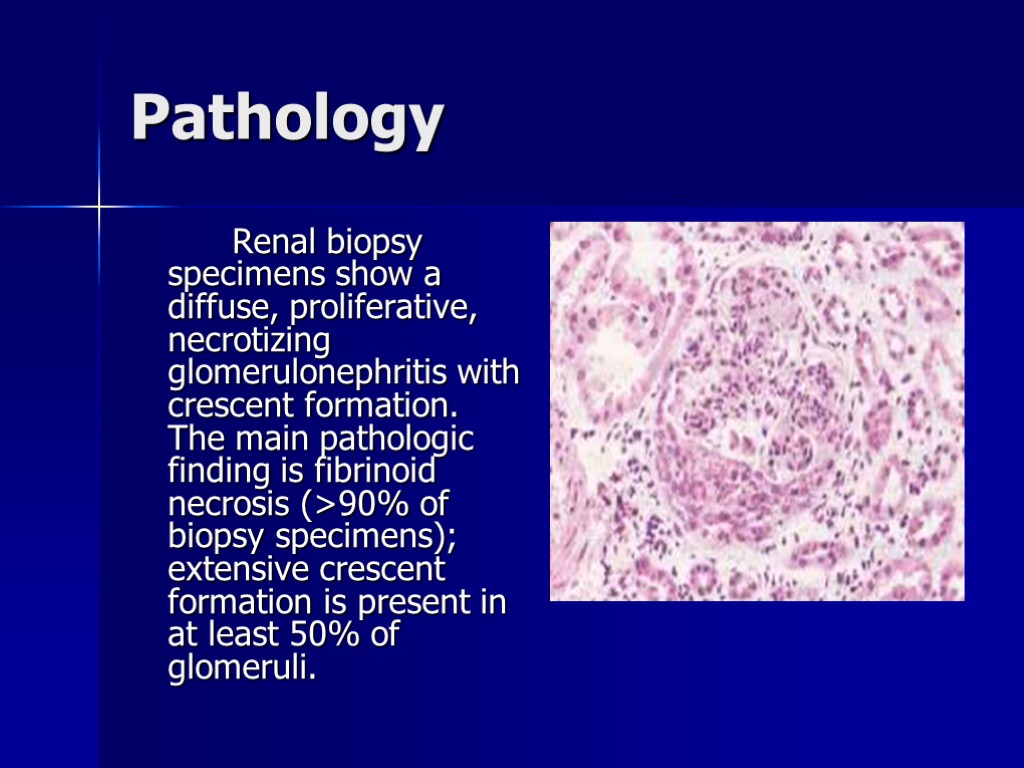 Pathology

Renal biopsy specimens show a diffuse, proliferative, necrotizing glomerulonephritis with crescent formation. The main pathologic finding is fibrinoid necrosis (>90% of biopsy specimens); extensive crescent formation is present in at least 50% of glomeruli.